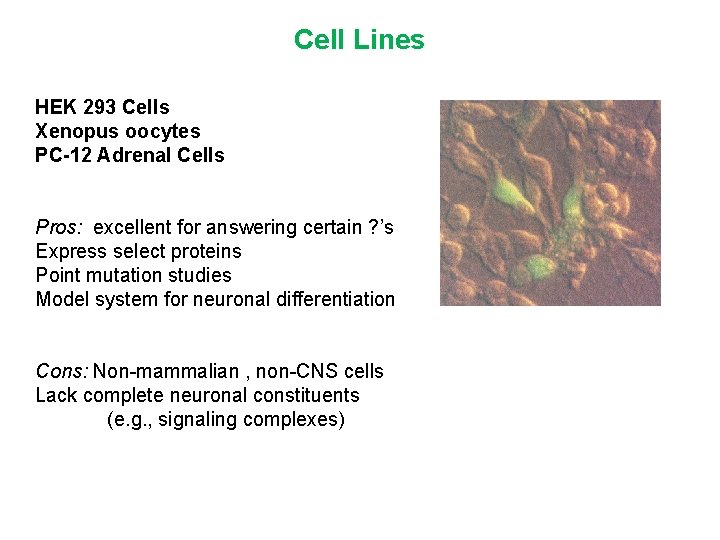 Cell Lines

HEK 293 Cells
Xenopus oocytes
PC-12 Adrenal Cells

Pros: excellent for answering certain ?'s
Express select proteins
Point mutation studies
Model system for neuronal differentiation

Cons: Non-mammalian , non-CNS cells
Lack complete neuronal constituents
(e.g., signaling complexes)